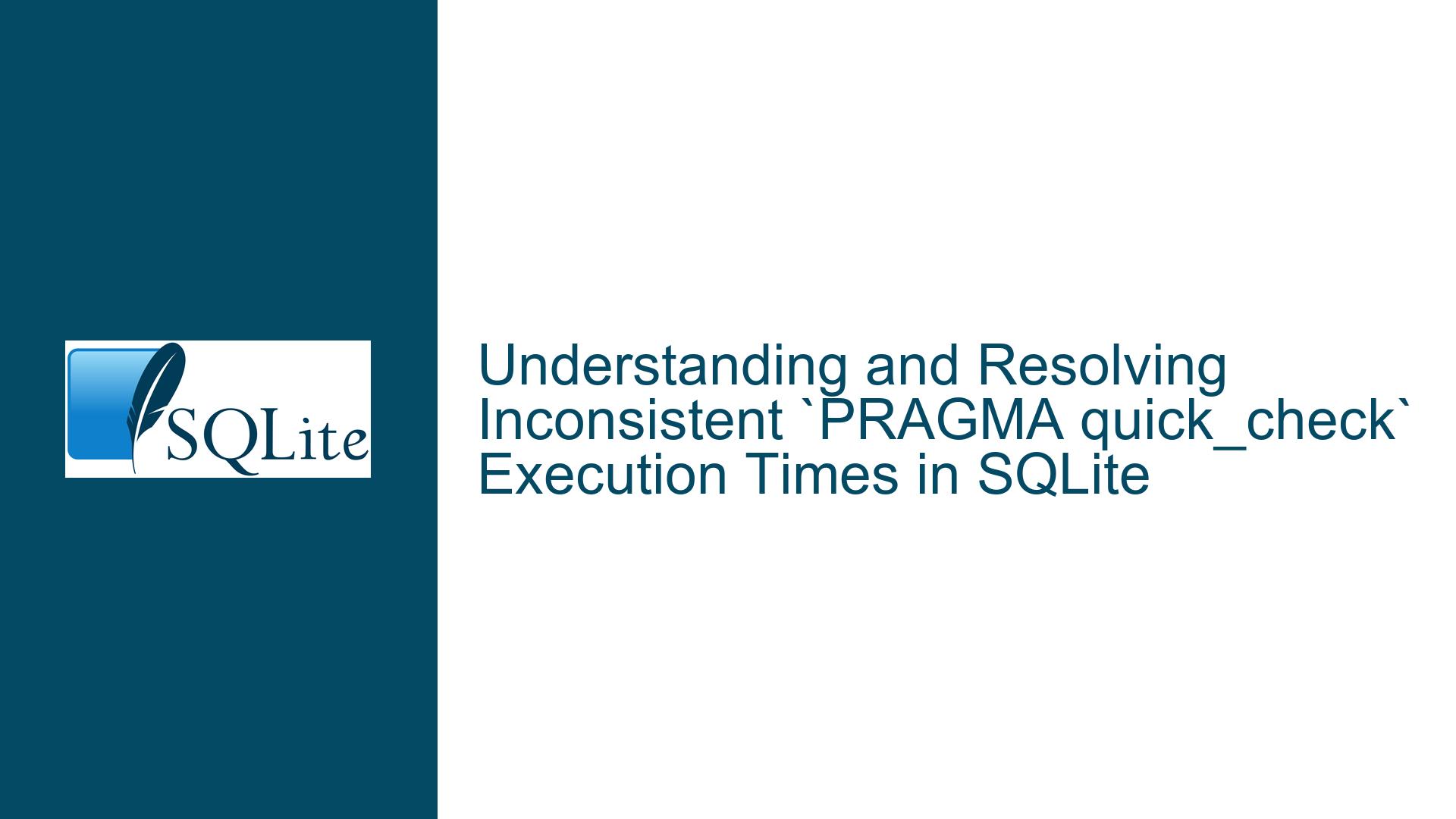 SQLite

Understanding and Resolving Inconsistent `PRAGMA quick_check` Execution Times in SQLite